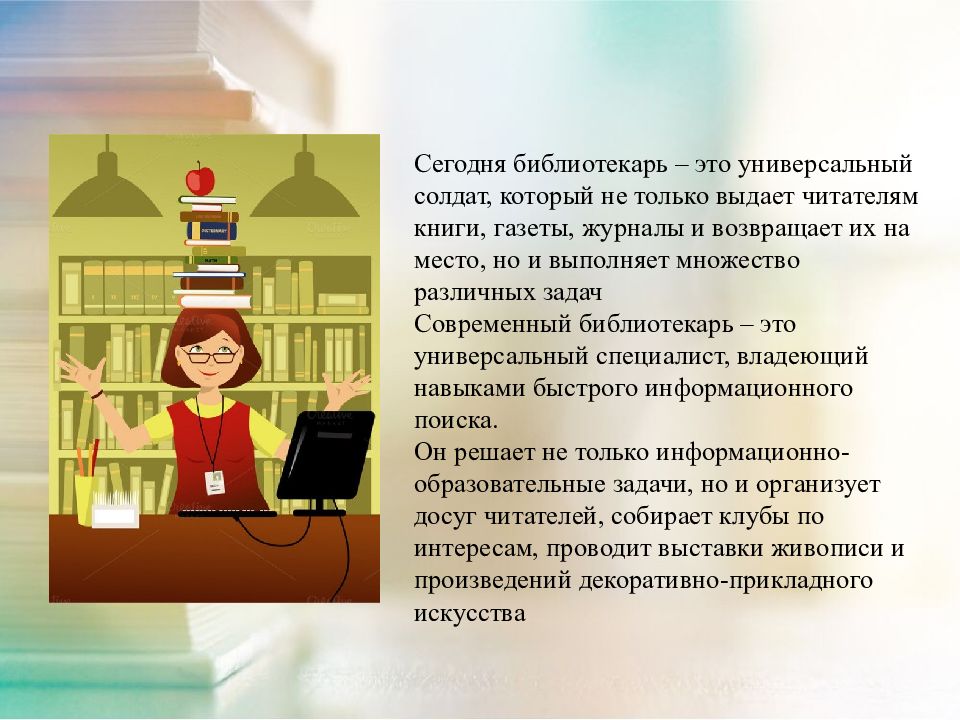 Сегодня библиотекарь – это универсальный солдат, который не только выдает читателям книги, газеты, журналы и возвращает их на место, но и выполняет множество различных задач
Современный библиотекарь – это универсальный специалист, владеющий навыками быстрого информационного поиска.
Он решает не только информационно-образовательные задачи, но и организует досуг читателей, собирает клубы по интересам, проводит выставки живописи и произведений декоративно-прикладного искусства